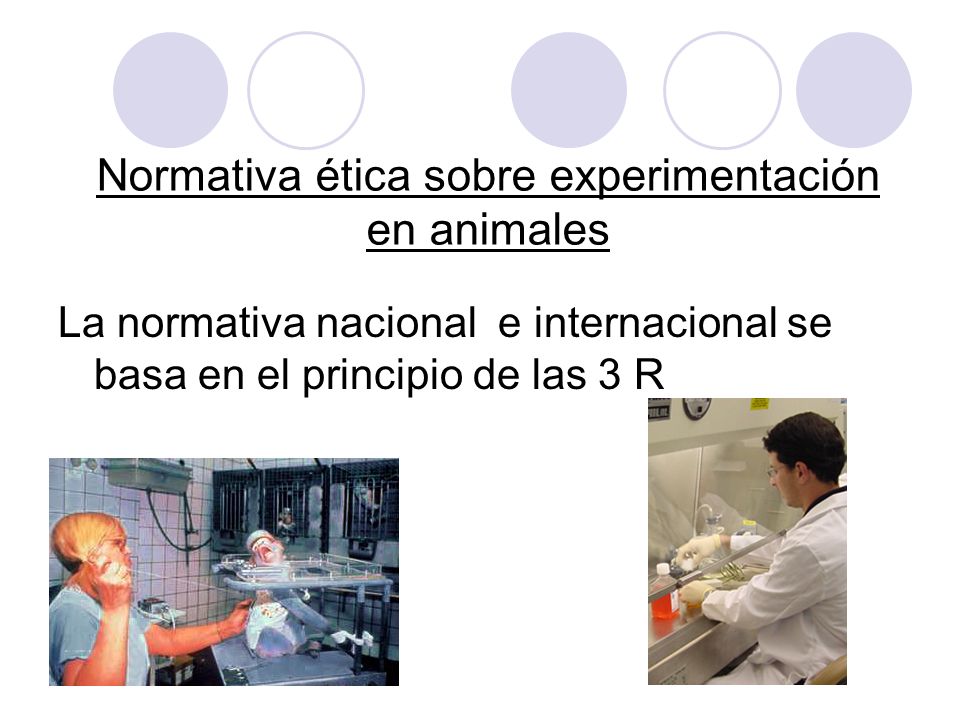 Normativa ética sobre experimentación en animales

La normativa nacional e internacional se basa en el principio de las 3 R